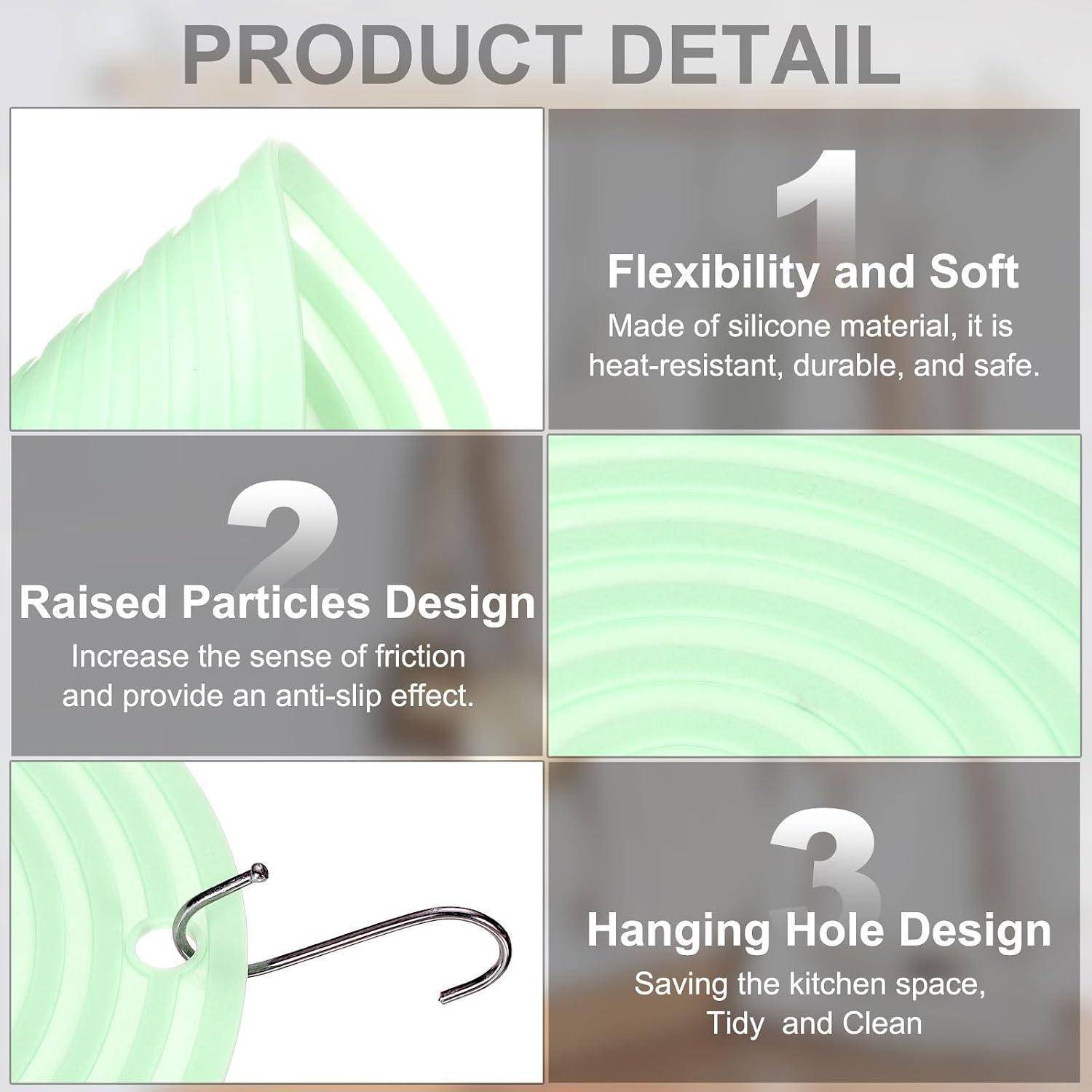 PRODUCT DETAIL

1

Flexibility and Soft

Made of silicone material, it is heat-resistant, durable, and safe.

2

Raised Particles Design

Increase the sense of friction and provide an anti-slip effect.

3

Hanging Hole Design

Saving the kitchen space, Tidy  and Clean